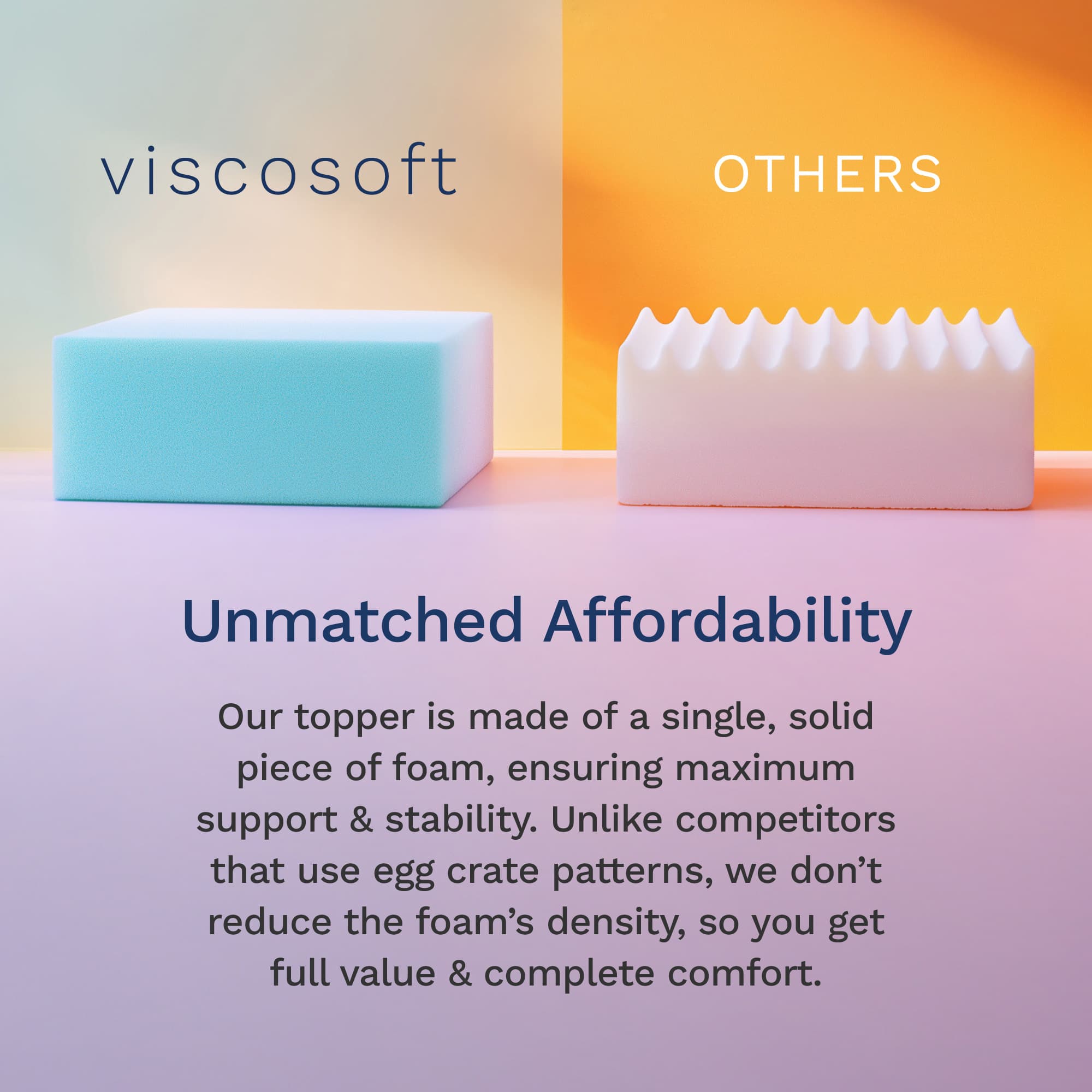 viscosoft

OTHERS

Unmatched Affordability

Our topper is made of a single, solid piece of foam, ensuring maximum support & stability. Unlike competitors that use egg crate patterns, we don’t reduce the foam’s density, so you get full value & complete comfort.